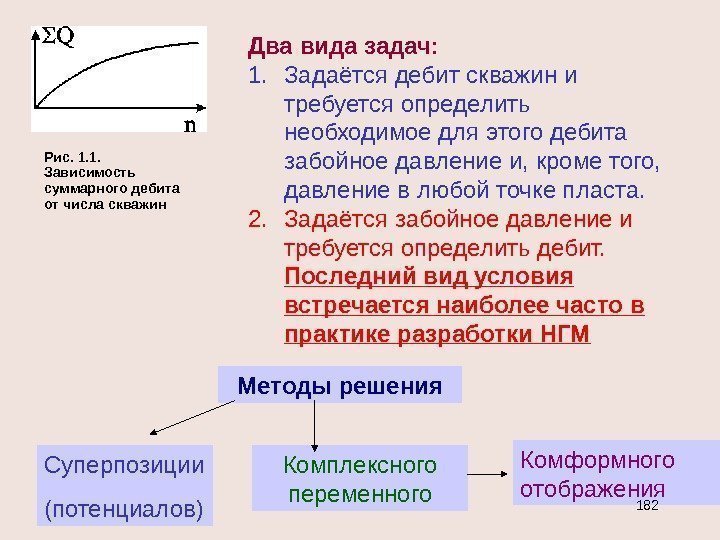 $\Sigma Q$

n

Рис. 1.1. Зависимость суммарного дебита от числа скважин

Два вида задач:
1. Задаётся дебит скважин и требуется определить необходимое для этого дебита забойное давление и, кроме того, давление в любой точке пласта.
2. Задаётся забойное давление и требуется определить дебит. Последний вид условия встречается наиболее часто в практике разработки НГМ

Методы решения

Суперпозиции (потенциалов)

Комплексного переменного

Комформного отображения

182